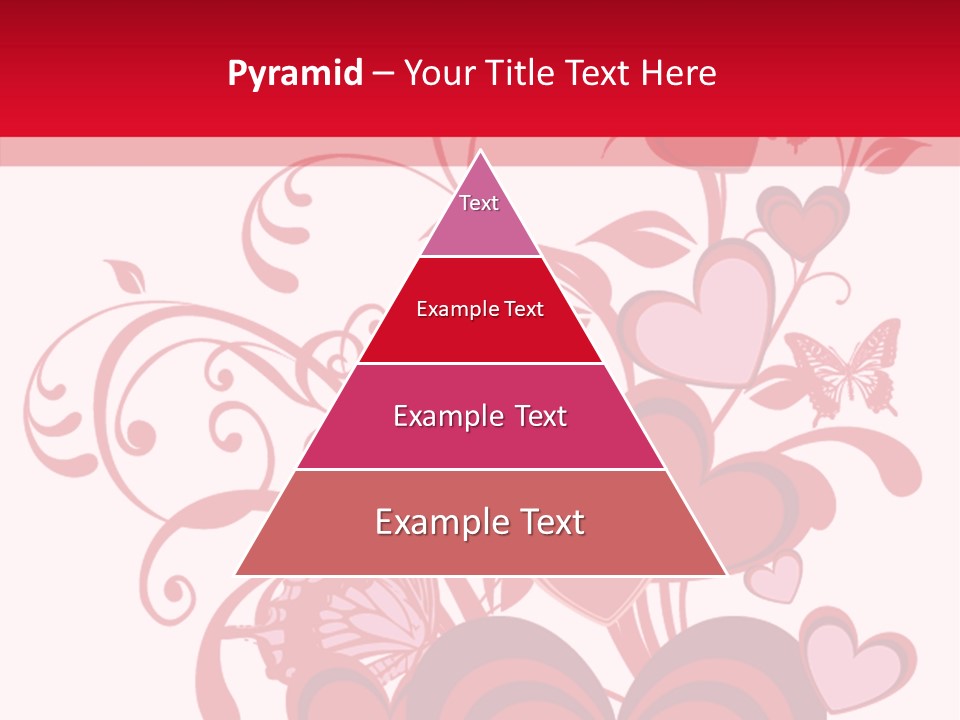 Pyramid – Your Title Text Here

Text

Example Text

Example Text

Example Text